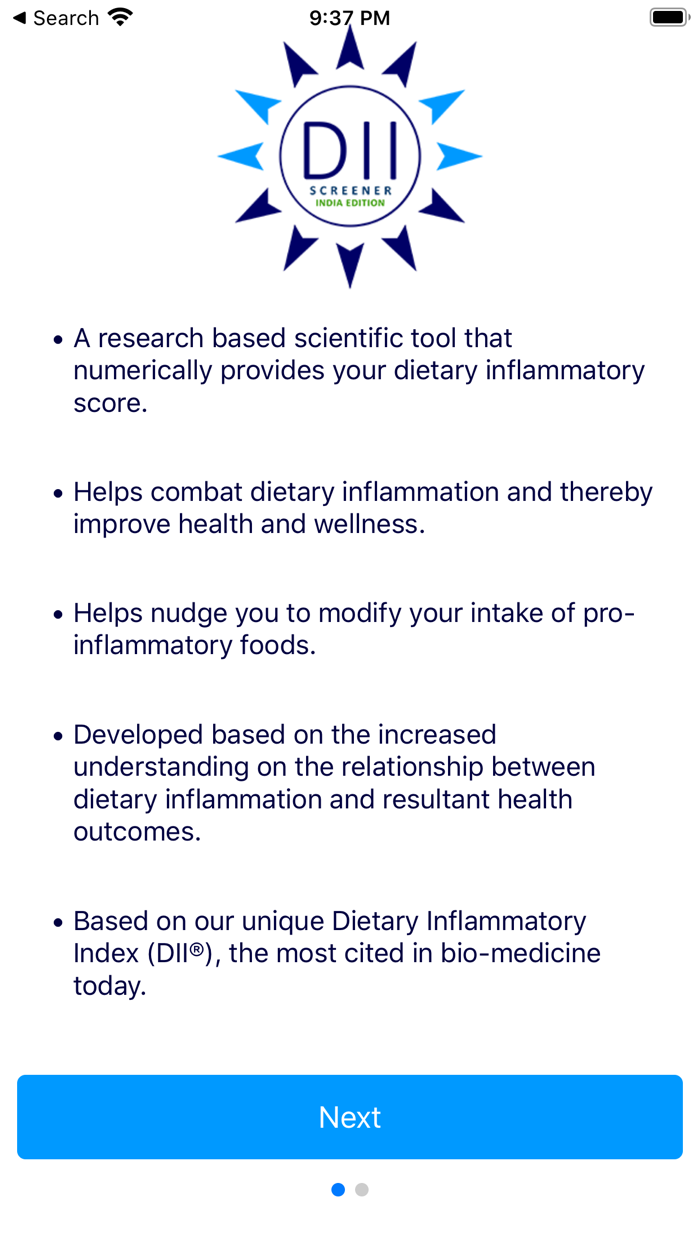 ◀ Search
9:37 PM

DII
SCREENER
INDIA EDITION

• A research based scientific tool that numerically provides your dietary inflammatory score.

• Helps combat dietary inflammation and thereby improve health and wellness.

• Helps nudge you to modify your intake of pro-inflammatory foods.

• Developed based on the increased understanding on the relationship between dietary inflammation and resultant health outcomes.

• Based on our unique Dietary Inflammatory Index (DII®), the most cited in bio-medicine today.

Next